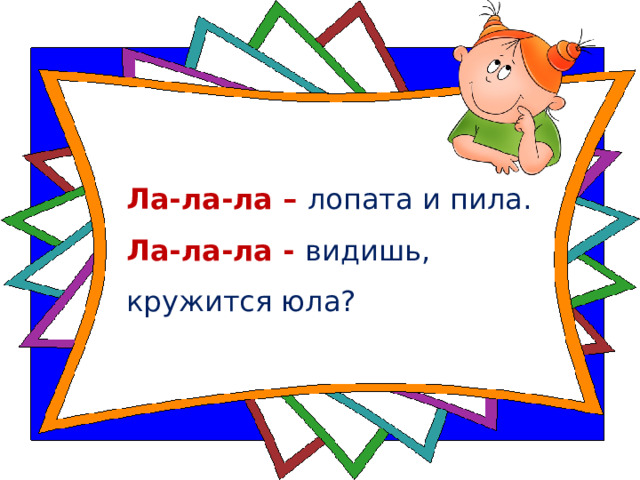 Ла-ла-ла – лопата и пила.

Ла-ла-ла - видишь, кружится юла?